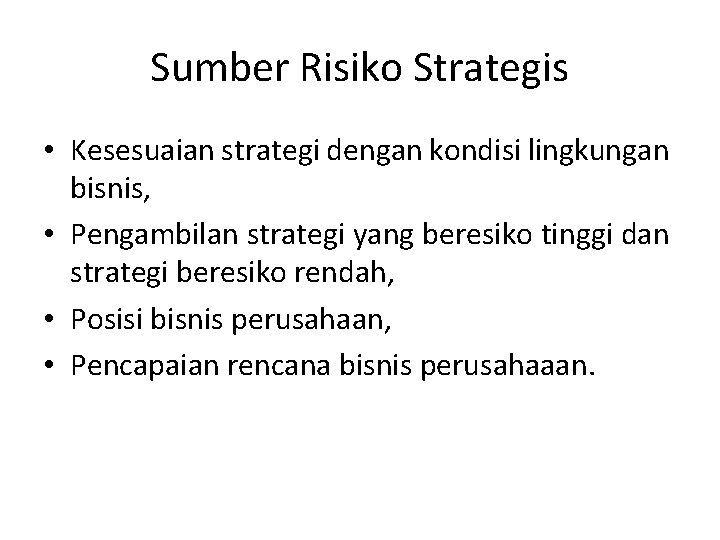 Sumber Risiko Strategis

• Kesesuaian strategi dengan kondisi lingkungan bisnis,
• Pengambilan strategi yang beresiko tinggi dan strategi beresiko rendah,
• Posisi bisnis perusahaan,
• Pencapaian rencana bisnis perusahaaan.